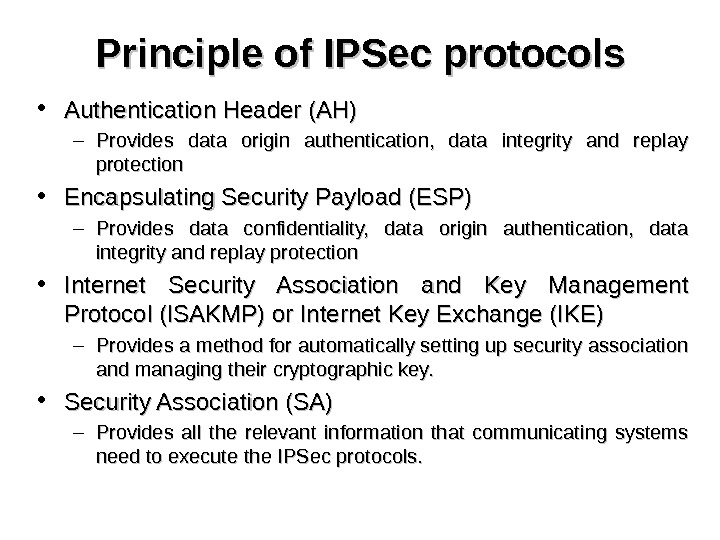 Principle of IPSec protocols

• Authentication Header (AH)
– Provides data origin authentication, data integrity and replay protection

• Encapsulating Security Payload (ESP)
– Provides data confidentiality, data origin authentication, data integrity and replay protection

• Internet Security Association and Key Management Protocol (ISAKMP) or Internet Key Exchange (IKE)
– Provides a method for automatically setting up security association and managing their cryptographic key.

• Security Association (SA)
– Provides all the relevant information that communicating systems need to execute the IPSec protocols.